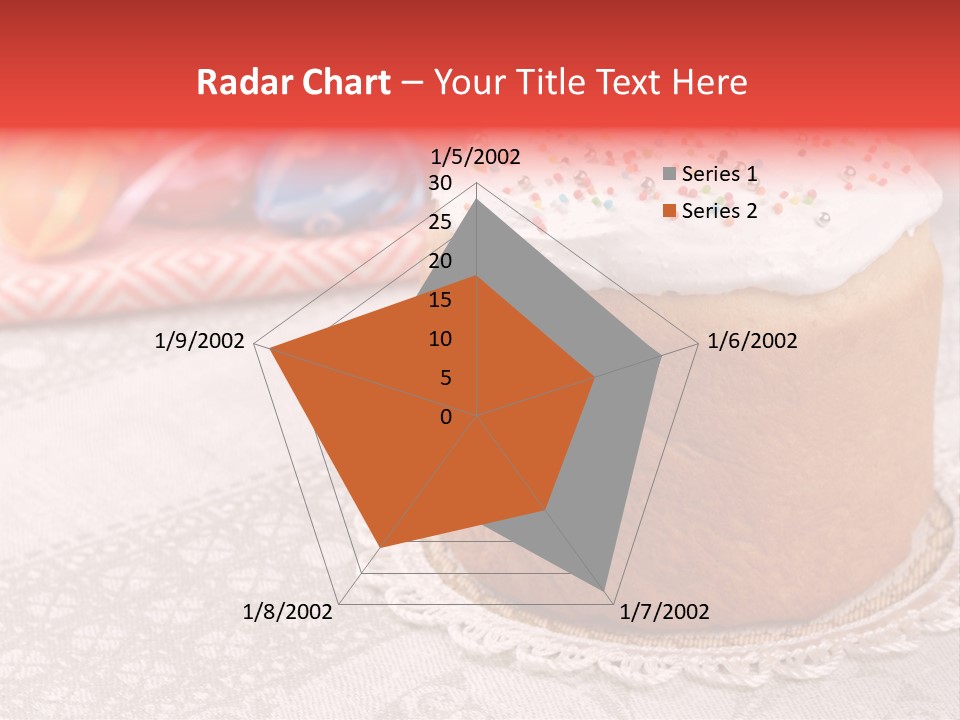 Radar Chart – Your Title Text Here

1/5/2002
1/6/2002
1/7/2002
1/8/2002
1/9/2002

30
25
20
15
10
5
0

Series 1
Series 2